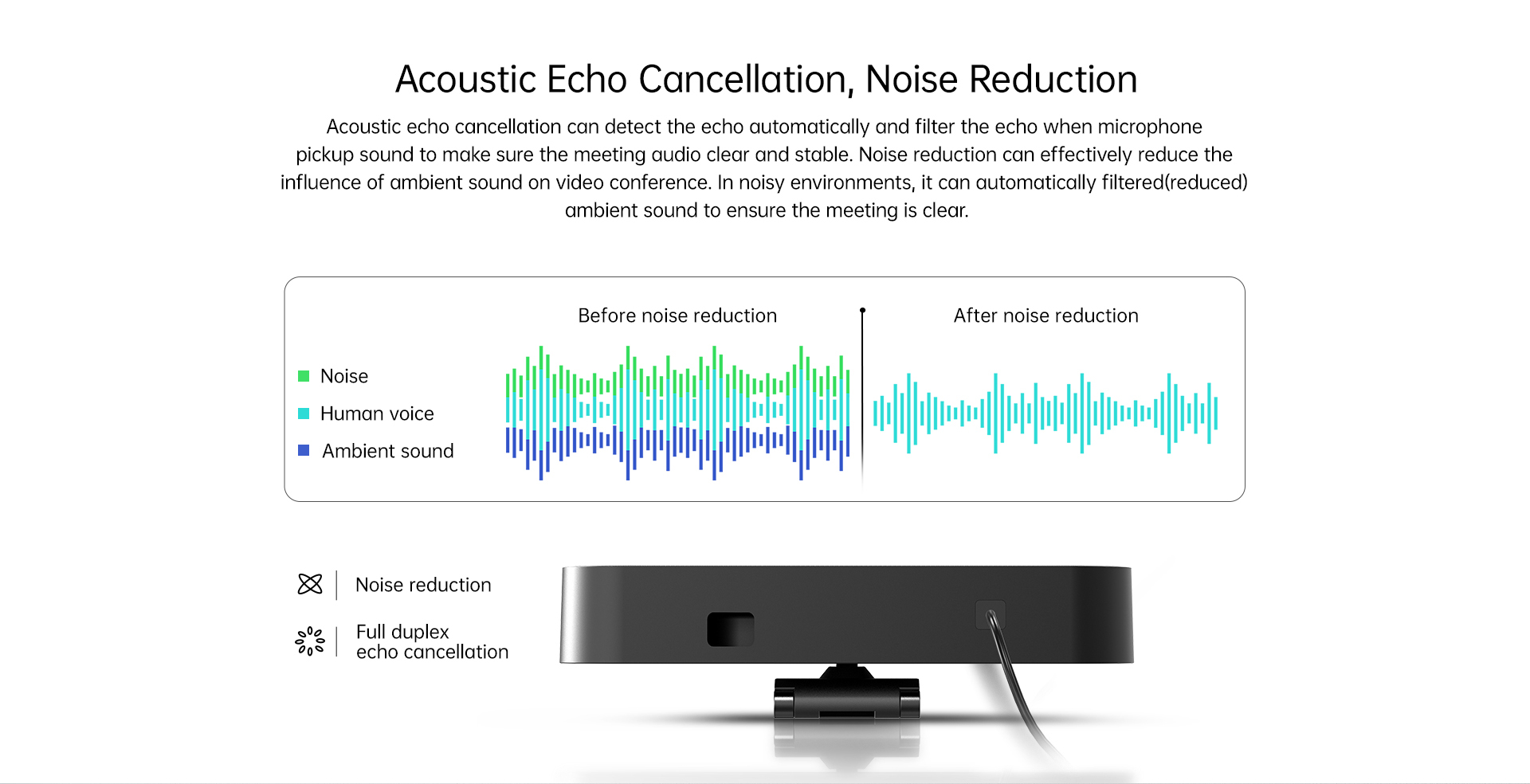 Acoustic Echo Cancellation, Noise Reduction

Acoustic echo cancellation can detect the echo automatically and filter the echo when microphone pickup sound to make sure the meeting audio clear and stable. Noise reduction can effectively reduce the influence of ambient sound on video conference. In noisy environments, it can automatically filtered(reduced) ambient sound to ensure the meeting is clear.

Before noise reduction

After noise reduction

Noise

Human voice

Ambient sound

Noise reduction

Full duplex echo cancellation